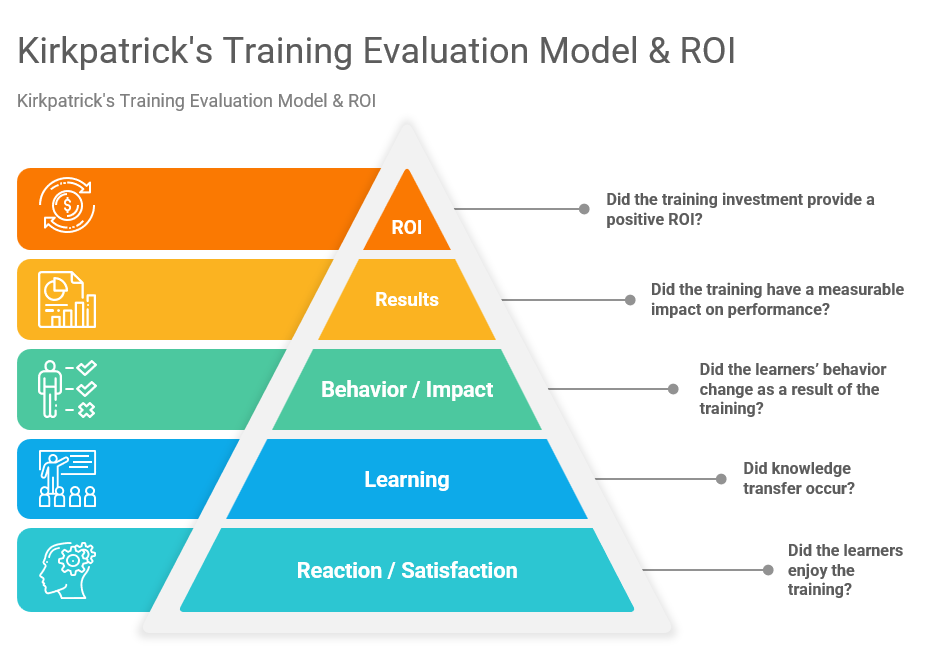 Kirkpatrick's Training Evaluation Model & ROI

Kirkpatrick's Training Evaluation Model & ROI

ROI

Did the training investment provide a positive ROI?

Results

Did the training have a measurable impact on performance?

Behavior / Impact

Did the learners' behavior change as a result of the training?

Learning

Did knowledge transfer occur?

Reaction / Satisfaction

Did the learners enjoy the training?